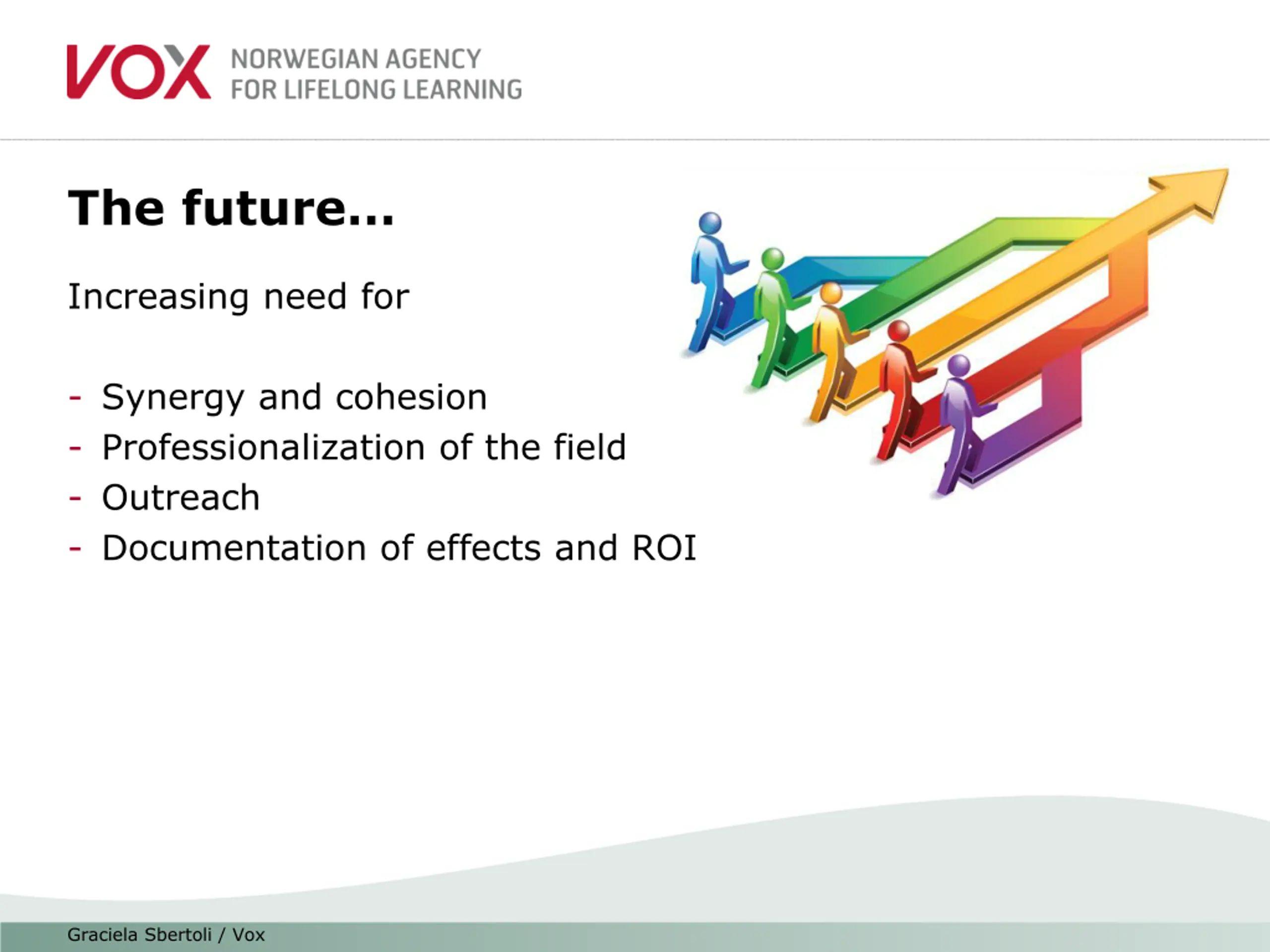 VOX NORWEGIAN AGENCY FOR LIFELONG LEARNING

The future...

Increasing need for

- Synergy and cohesion
- Professionalization of the field
- Outreach
- Documentation of effects and ROI

Graciela Sbertoli / Vox